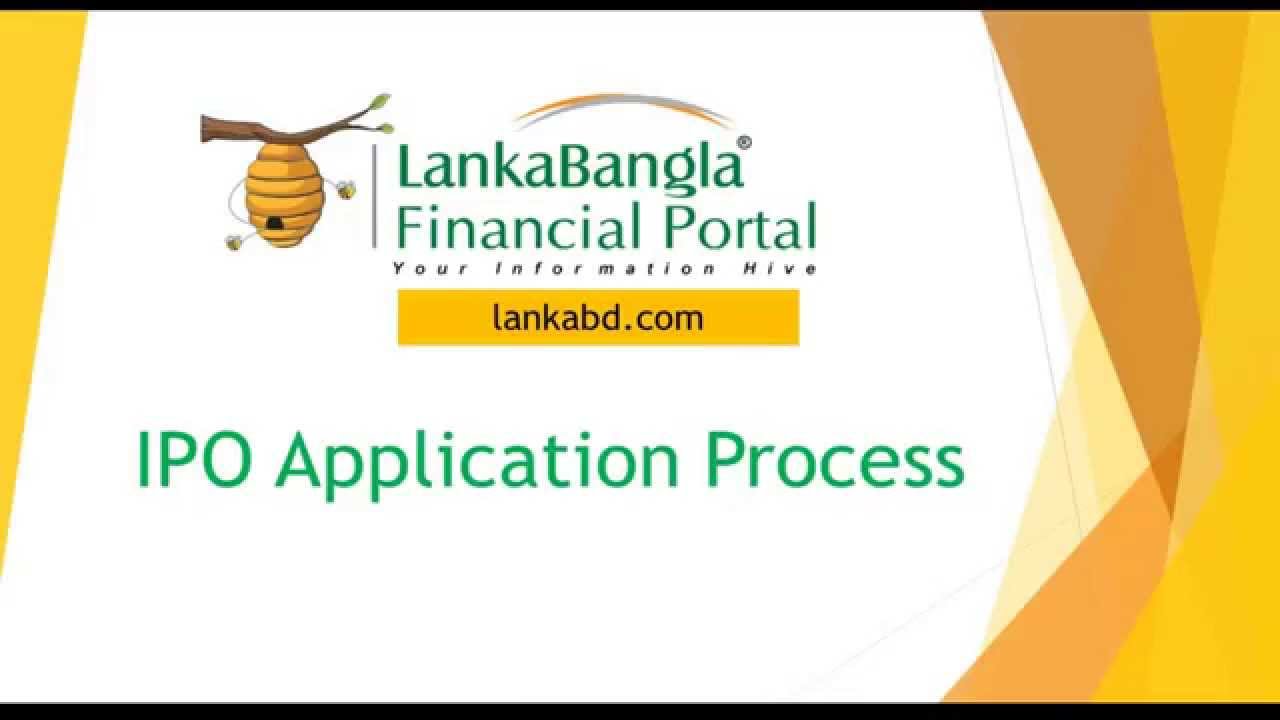 LankaBangla®
Financial Portal
Your Information Hive

lankabd.com

IPO Application Process